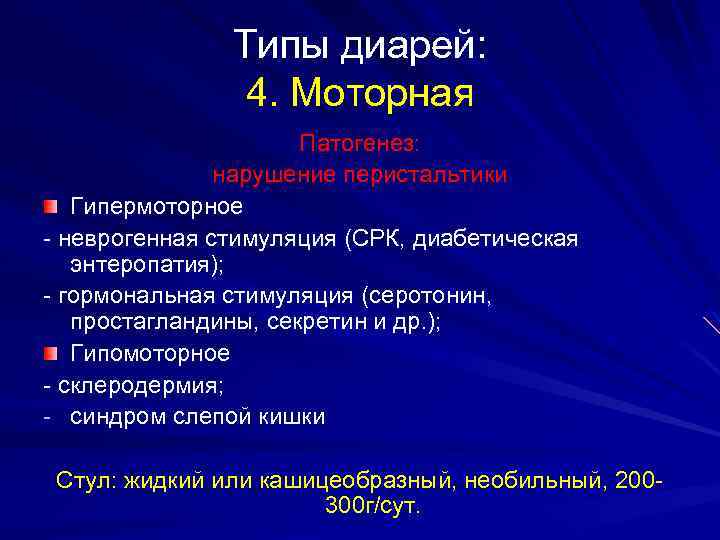 Типы диарей:
4. Моторная

Патогенез:
нарушение перистальтики

Гипермоторное

- неврогенная стимуляция (СРК, диабетическая энтеропатия);

- гормональная стимуляция (серотонин, простагландины, секретин и др.);

Гипомоторное

- склеродермия;

- синдром слепой кишки

Стул: жидкий или кашицеобразный, необильный, 200-300г/сут.